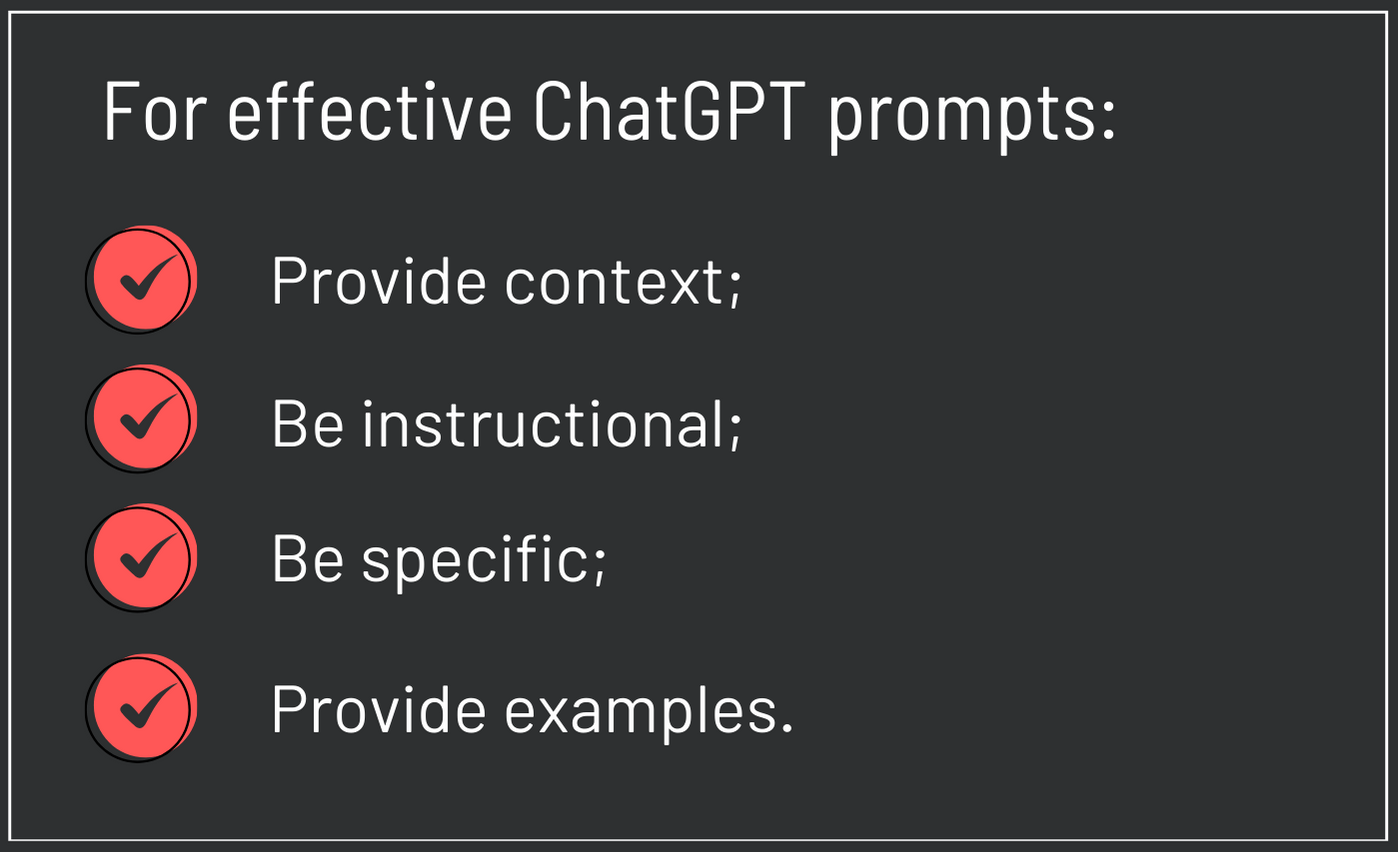 For effective ChatGPT prompts:

Provide context;

Be instructional;

Be specific;

Provide examples.